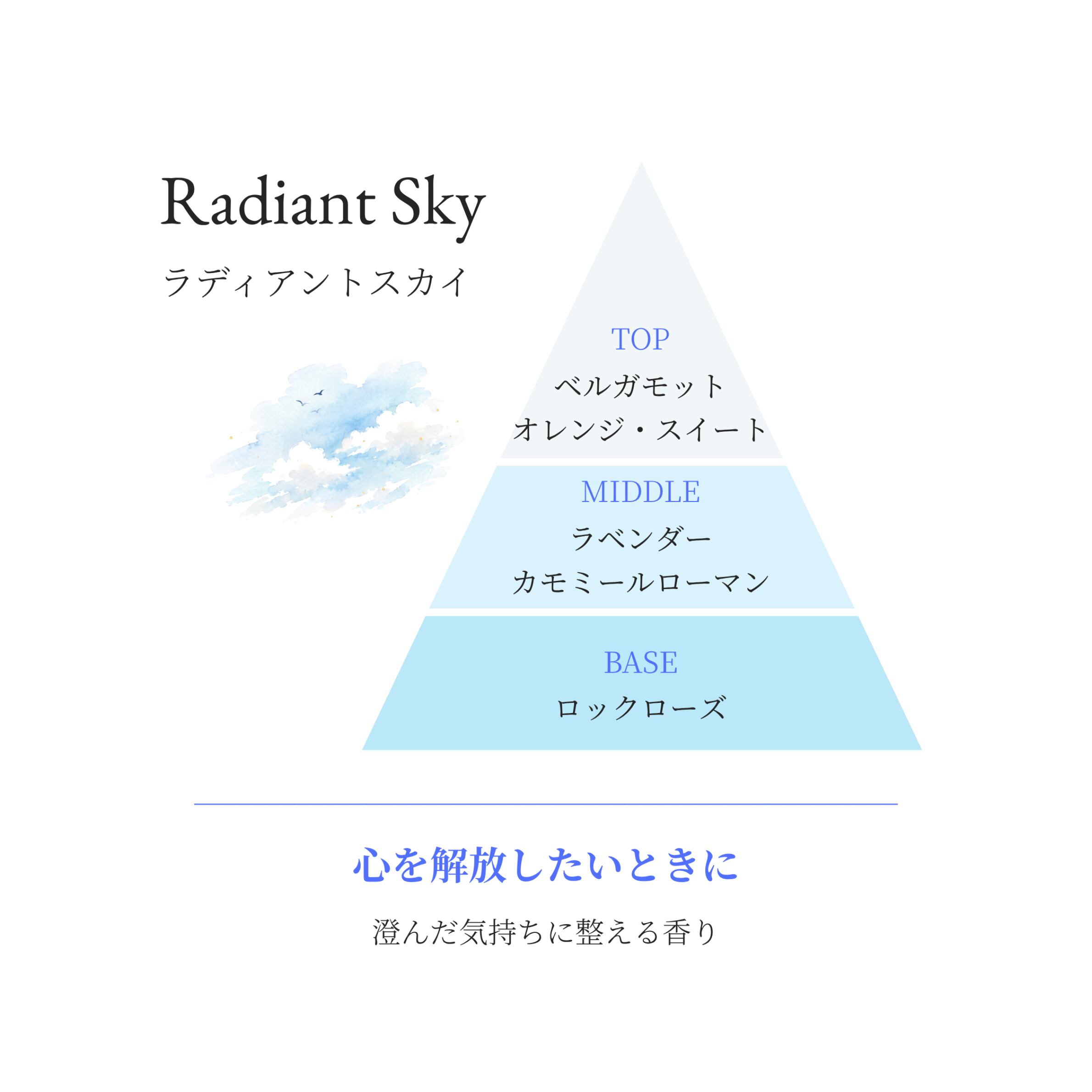 Radiant Sky
ラディアントスカイ

TOP
ベルガモット
オレンジ・スイート

MIDDLE
ラベンダー
カモミールローマン

BASE
ロックローズ

心を解放したいときに

澄んだ気持ちに整える香り